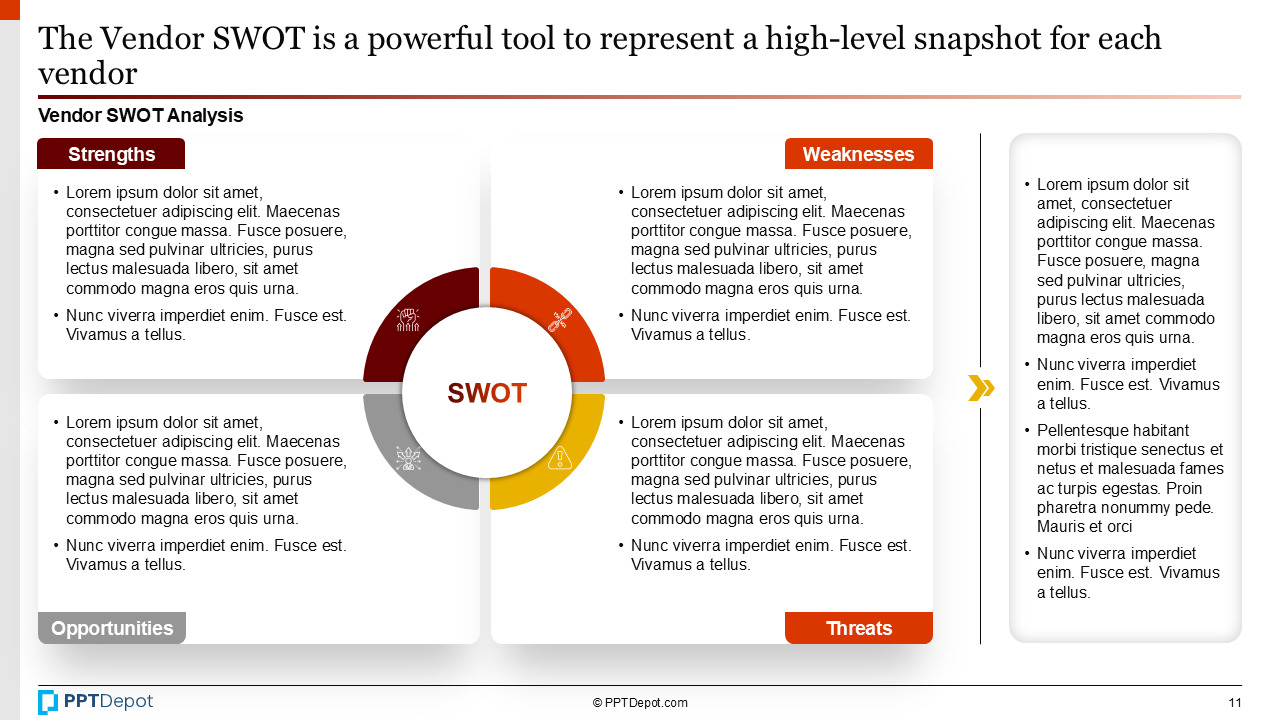 The Vendor SWOT is a powerful tool to represent a high-level snapshot for each vendor

Vendor SWOT Analysis

Strengths

• Lorem ipsum dolor sit amet, consectetuer adipiscing elit. Maecenas porttitor congue massa. Fusce posuere, magna sed pulvinar ultricies, purus lectus malesuada libero, sit amet commodo magna eros quis urna.
• Nunc viverra imperdiet enim. Fusce est. Vivamus a tellus.

Weaknesses

• Lorem ipsum dolor sit amet, consectetuer adipiscing elit. Maecenas porttitor congue massa. Fusce posuere, magna sed pulvinar ultricies, purus lectus malesuada libero, sit amet commodo magna eros quis urna.
• Nunc viverra imperdiet enim. Fusce est. Vivamus a tellus.

SWOT

• Lorem ipsum dolor sit amet, consectetuer adipiscing elit. Maecenas porttitor congue massa. Fusce posuere, magna sed pulvinar ultricies, purus lectus malesuada libero, sit amet commodo magna eros quis urna.
• Nunc viverra imperdiet enim. Fusce est. Vivamus a tellus.

Opportunities

• Lorem ipsum dolor sit amet, consectetuer adipiscing elit. Maecenas porttitor congue massa. Fusce posuere, magna sed pulvinar ultricies, purus lectus malesuada libero, sit amet commodo magna eros quis urna.
• Nunc viverra imperdiet enim. Fusce est. Vivamus a tellus.

Threats

• Lorem ipsum dolor sit amet, consectetuer adipiscing elit. Maecenas porttitor congue massa. Fusce posuere, magna sed pulvinar ultricies, purus lectus malesuada libero, sit amet commodo magna eros quis urna.
• Nunc viverra imperdiet enim. Fusce est. Vivamus a tellus.
• Pellentesque habitant morbi tristique senectus et netus et malesuada fames ac turpis egestas. Proin pharetra nonummy pede. Mauris et orci
• Nunc viverra imperdiet enim. Fusce est. Vivamus a tellus.

PPTDepot

© PPTDepot.com

11